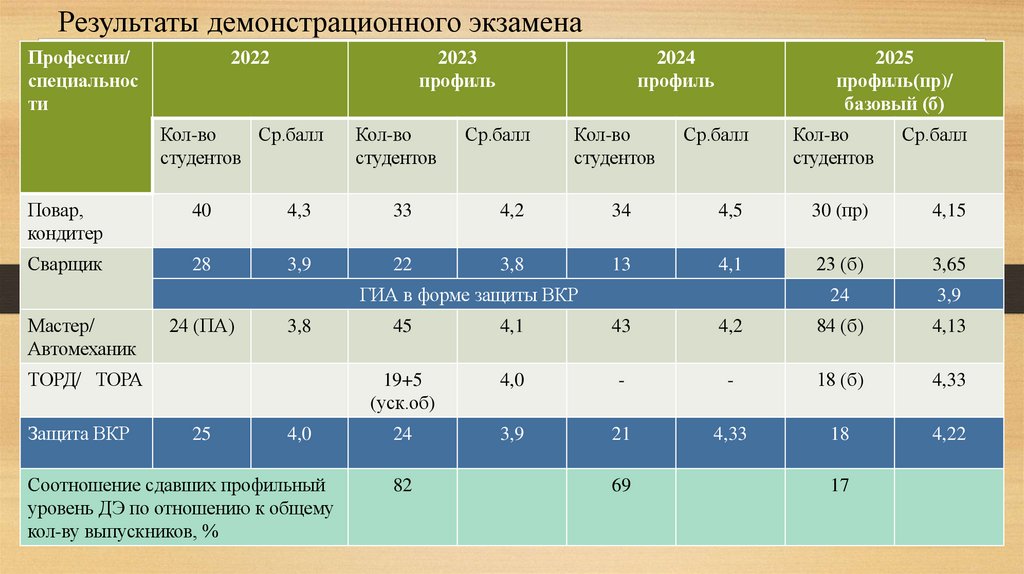 Результаты демонстрационного экзамена

| Профессии/ специальности | 2022 | | 2023 профиль | | 2024 профиль | | 2025 профиль(пр)/ базовый (б) | |
|---|---|---|---|---|---|---|---|---|
| | Кол-во студентов | Ср.балл | Кол-во студентов | Ср.балл | Кол-во студентов | Ср.балл | Кол-во студентов | Ср.балл |
| Повар, кондитер | 40 | 4,3 | 33 | 4,2 | 34 | 4,5 | 30 (пр) | 4,15 |
| Сварщик | 28 | 3,9 | 22 | 3,8 | 13 | 4,1 | 23 (б) | 3,65 |
| | ГИА в форме защиты ВКР | | | | | | 24 | 3,9 |
| Мастер/ Автомеханик | 24 (ПА) | 3,8 | 45 | 4,1 | 43 | 4,2 | 84 (б) | 4,13 |
| ТОРД/ ТОРА | | | 19+5 (уск.об) | 4,0 | - | - | 18 (б) | 4,33 |
| Защита ВКР | 25 | 4,0 | 24 | 3,9 | 21 | 4,33 | 18 | 4,22 |
| Соотношение сдавших профильный уровень ДЭ по отношению к общему кол-ву выпускников, % | | | 82 | | 69 | | 17 | |